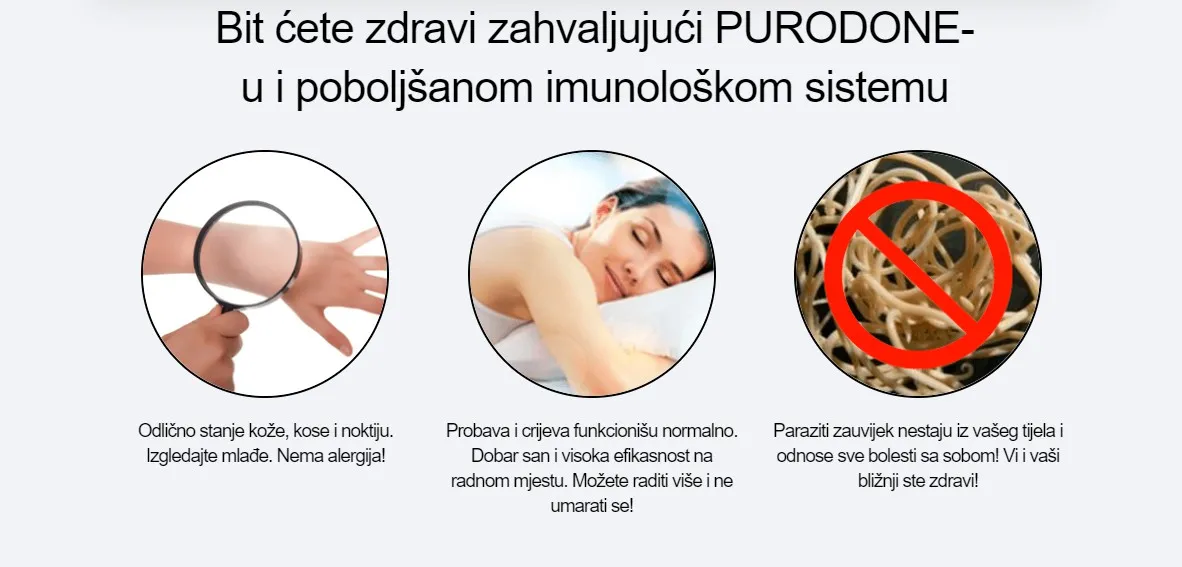 Bit ćete zdravi zahvaljujući PURODONE-u i poboljšanom imunološkom sistemu

Odlično stanje kože, kose i noktiju. Izgledajte mlađe. Nema alergija!

Probava i crijeva funkcionišu normalno. Dobar san i visoka efikasnost na radnom mjestu. Možete raditi više i ne umarati se!

Paraziti zauvijek nestaju iz vašeg tijela i odnose sve bolesti sa sobom! Vi i vaši bližnji ste zdravi!